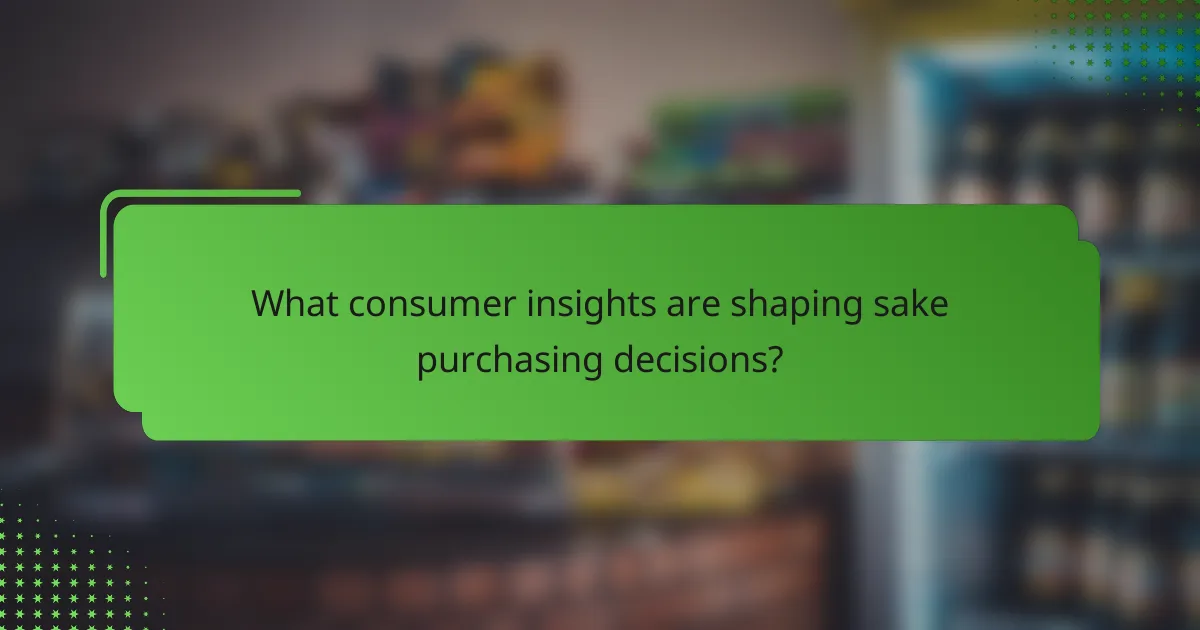 What consumer insights are shaping sake purchasing decisions?